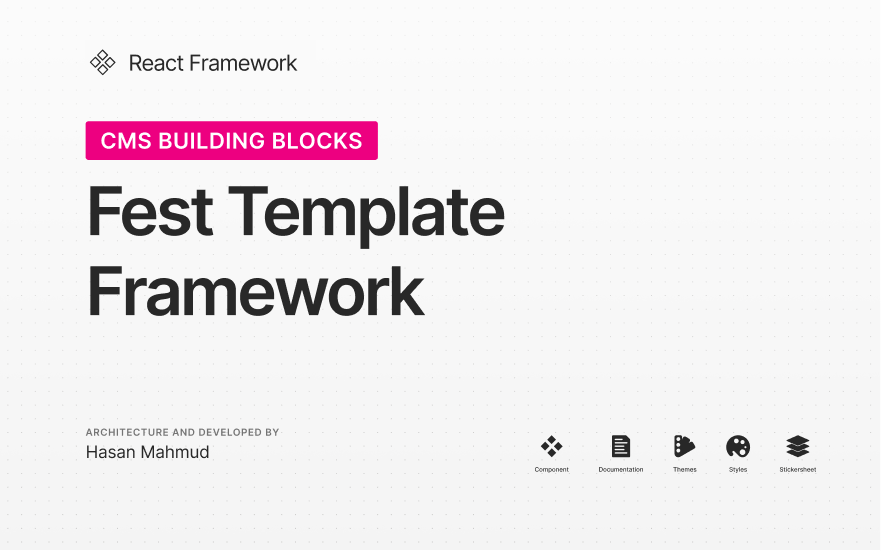 React Framework

CMS BUILDING BLOCKS

Fest Template Framework

ARCHITECTURE AND DEVELOPED BY
Hasan Mahmud

Component Documentation Themes Styles Stickersheet